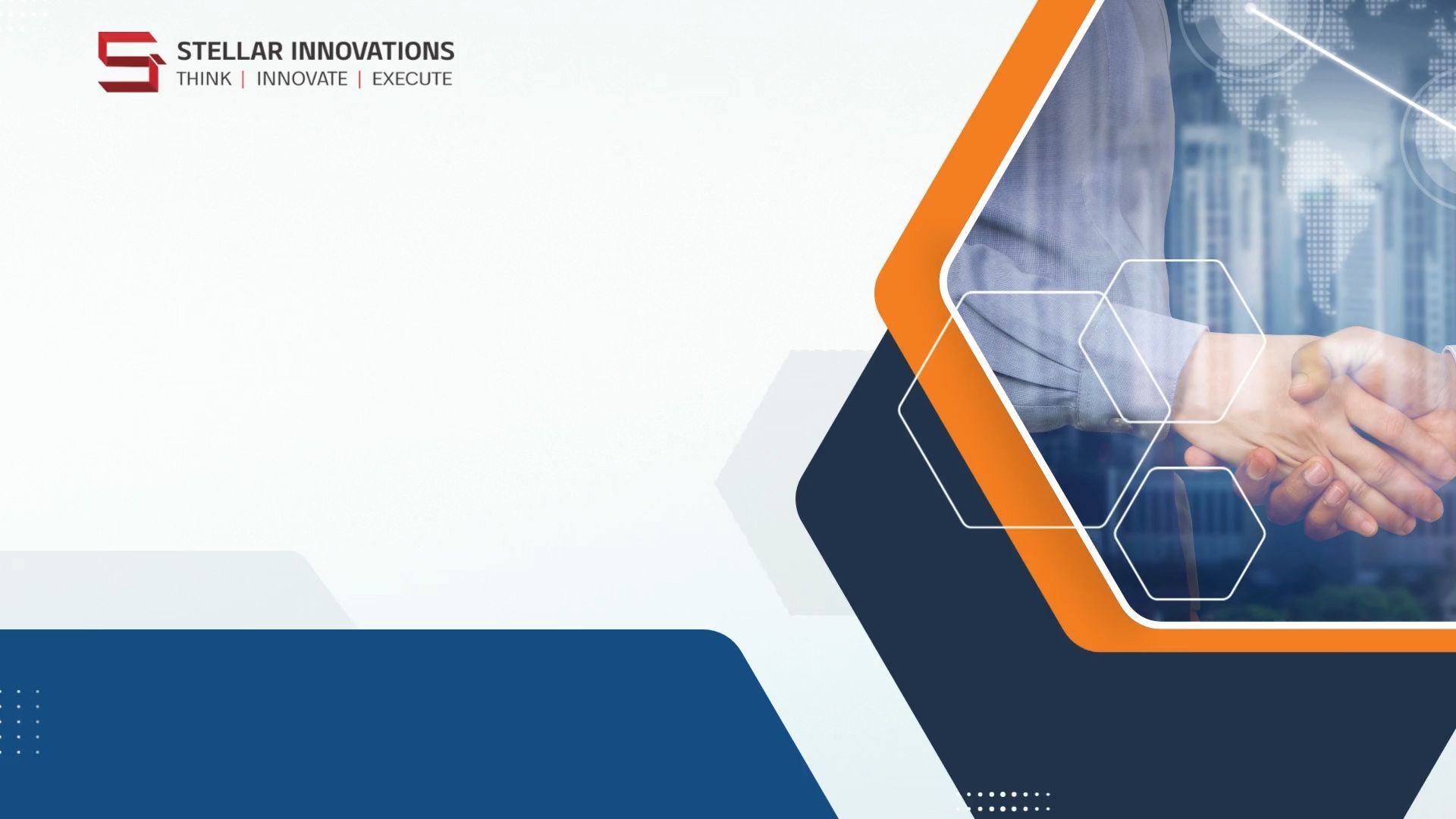 STELLAR INNOVATIONS
THINK | INNOVATE | EXECUTE